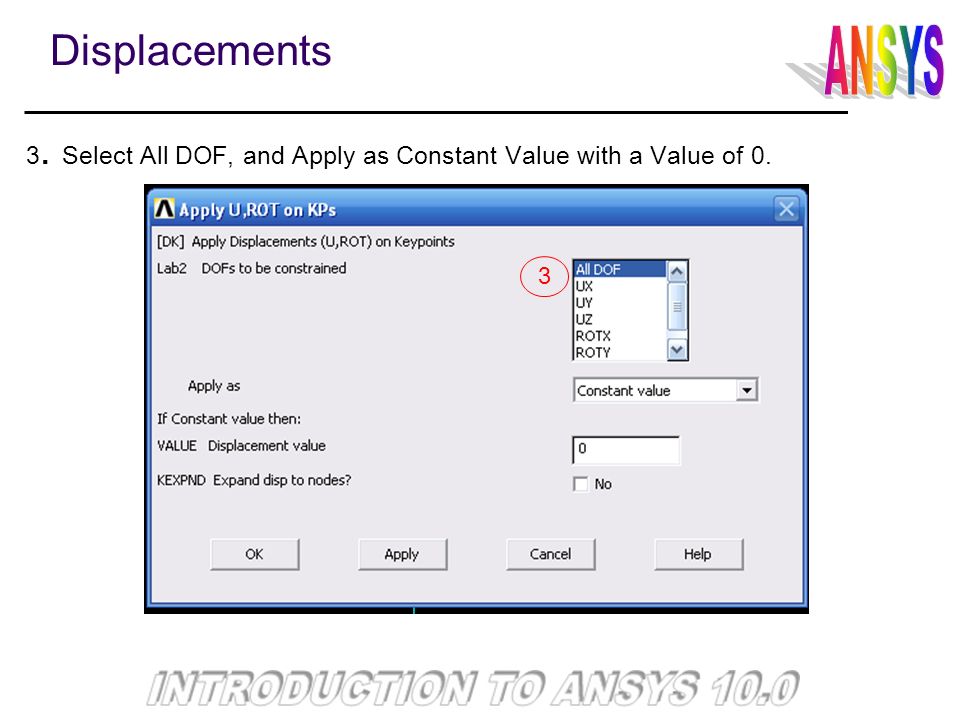 Displacements

ANSYS

3. Select All DOF, and Apply as Constant Value with a Value of 0.

Apply U,ROT on KPs

[DK] Apply Displacements (U,ROT) on Keypoints

Lab2 DOFs to be constrained

3

All DOF
UX
UY
UZ
ROTX
ROTY

Apply as

Constant value

If Constant value then:

VALUE Displacement value

0

KEXPND Expand disp to nodes?

No

OK

Apply

Cancel

Help

INTRODUCTION TO ANSYS 10.0